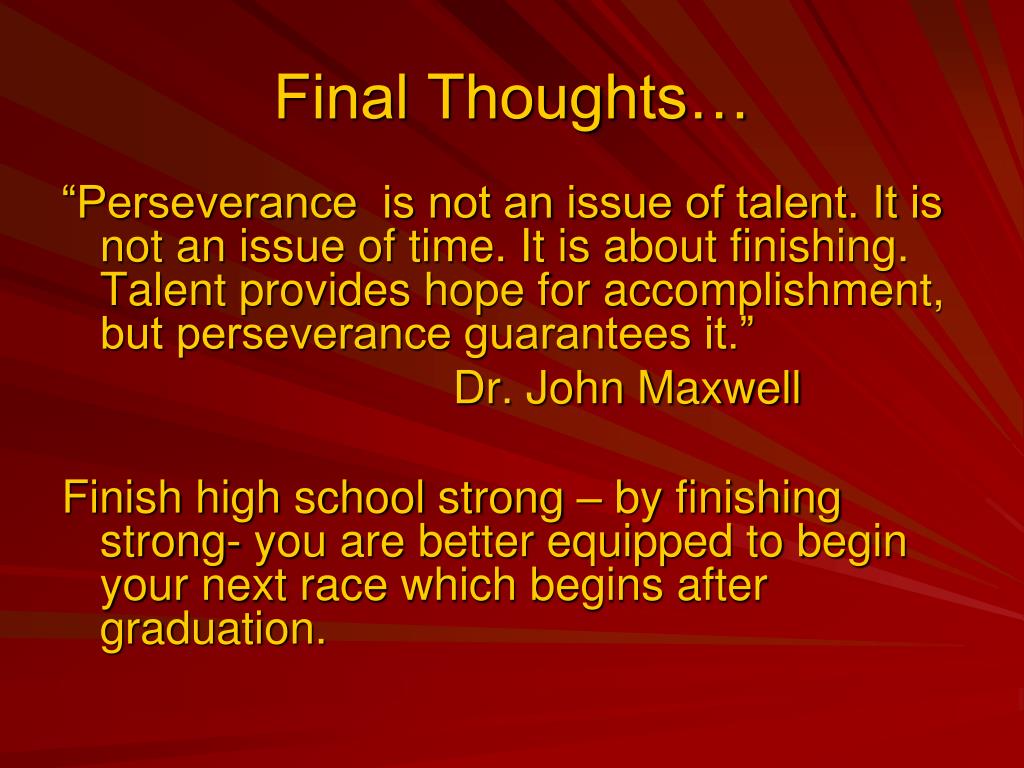 Final Thoughts…

“Perseverance  is not an issue of talent. It is not an issue of time. It is about finishing. Talent provides hope for accomplishment, but perseverance guarantees it.”

Dr. John Maxwell

Finish high school strong – by finishing strong- you are better equipped to begin your next race which begins after graduation.